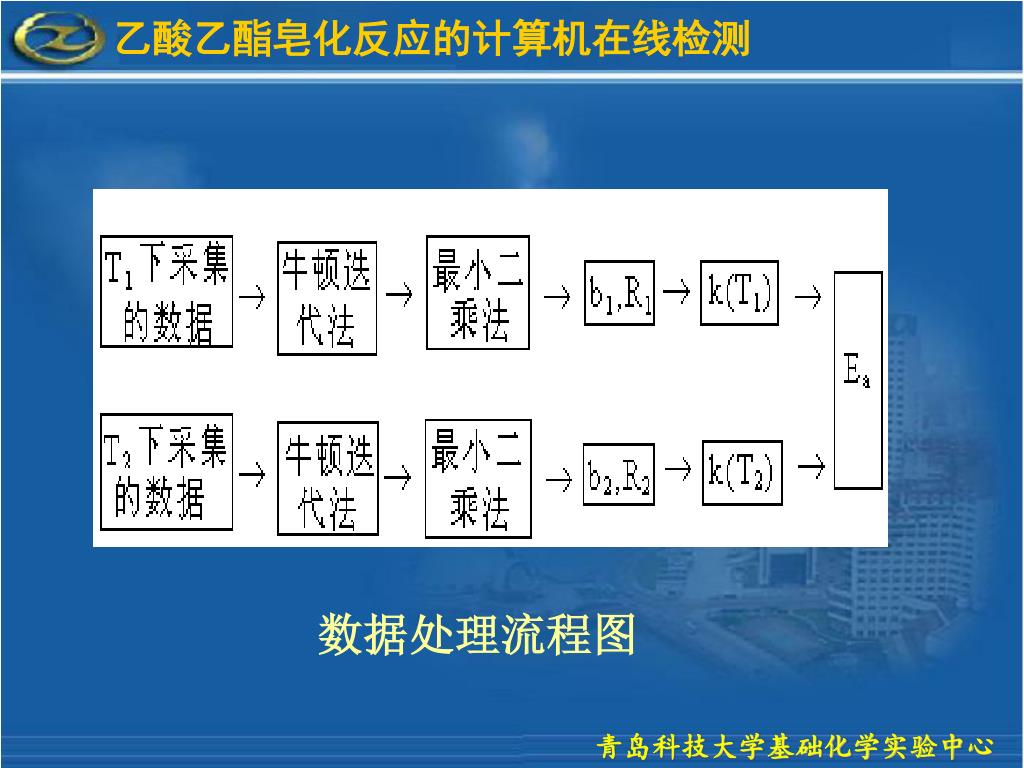 乙酸乙酯皂化反应的计算机在线检测

$T_1$下采集的数据 → 牛顿迭代法 → 最小二乘法 → $b_1,R_1$ → $k(T_1)$ →

$T_2$下采集的数据 → 牛顿迭代法 → 最小二乘法 → $b_2,R_2$ → $k(T_2)$ →

$E_a$

数据处理流程图

青岛科技大学基础化学实验中心